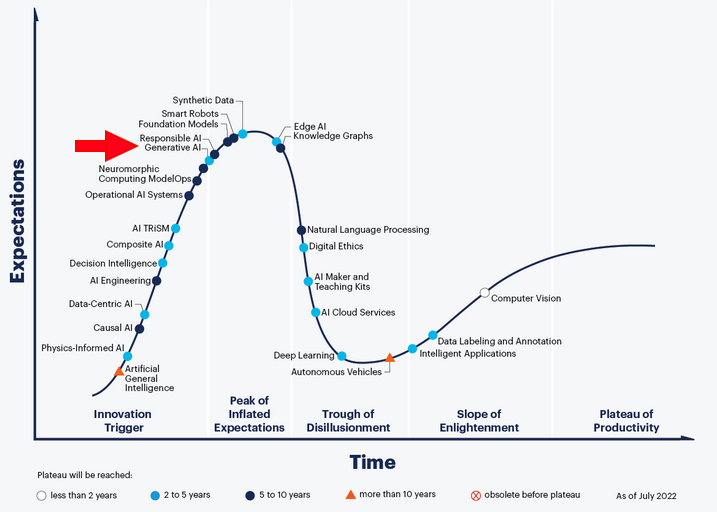 Expectations

Synthetic Data
Smart Robots
Foundation Models
Responsible AI
Generative AI
Neuromorphic Computing ModelOps
Operational AI Systems
AI TRiSM
Composite AI
Decision Intelligence
AI Engineering
Data-Centric AI
Causal AI
Physics-Informed AI
Artificial General Intelligence

Edge AI
Knowledge Graphs
Natural Language Processing
Digital Ethics
AI Maker and Teaching Kits
AI Cloud Services
Deep Learning
Autonomous Vehicles
Intelligent Applications
Data Labeling and Annotation
Computer Vision

Innovation Trigger
Peak of Inflated Expectations
Trough of Disillusionment
Slope of Enlightenment
Plateau of Productivity

Time

Plateau will be reached:
less than 2 years
2 to 5 years
5 to 10 years
more than 10 years
obsolete before plateau
As of July 2022